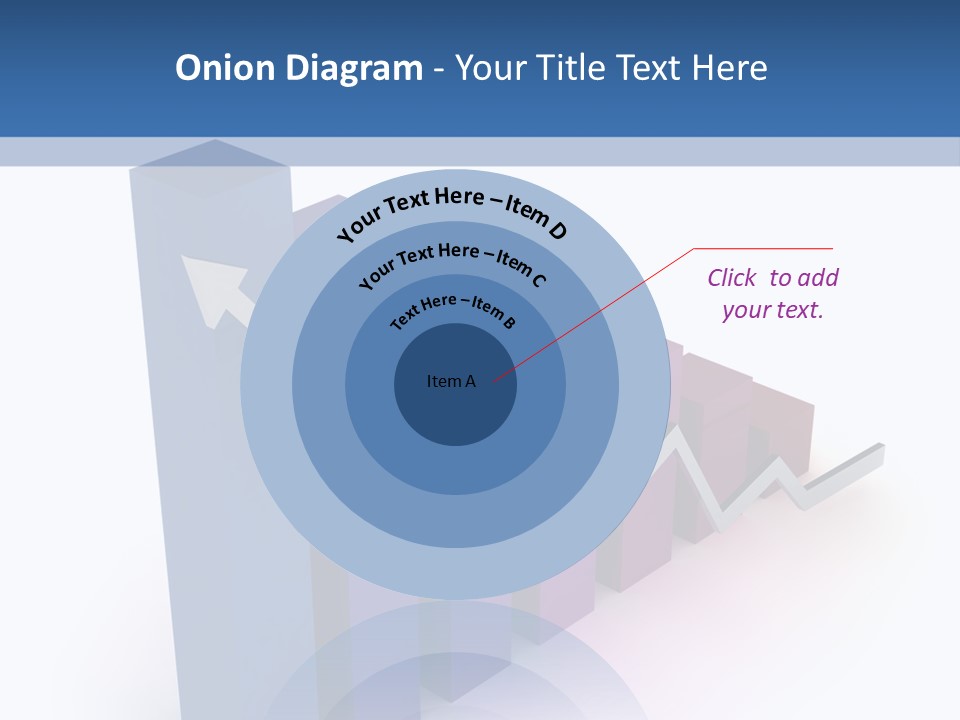 Onion Diagram - Your Title Text Here

Your Text Here – Item D

Your Text Here – Item C

Text Here – Item B

Item A

Click to add your text.